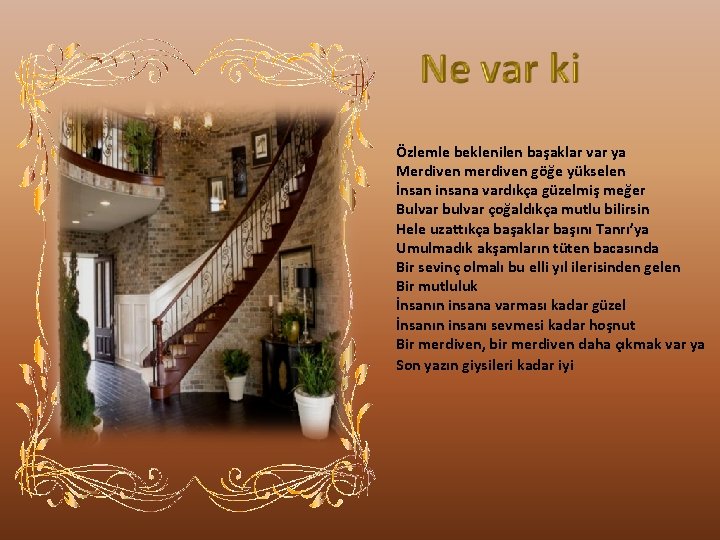 Ne var ki

Özlemle beklenilen başaklar var ya
Merdiven merdiven göğe yükselen
İnsan insana vardıkça güzelmiş meğer
Bulvar bulvar çoğaldıkça mutlu bilirsin
Hele uzattıkça başaklar başını Tanrı'ya
Umulmadık akşamların tüten bacasında
Bir sevinç olmalı bu elli yıl ilerisinden gelen
Bir mutluluk
İnsanın insana varması kadar güzel
İnsanın insanı sevmesi kadar hoşnut
Bir merdiven, bir merdiven daha çıkmak var ya
Son yazın giysileri kadar iyi